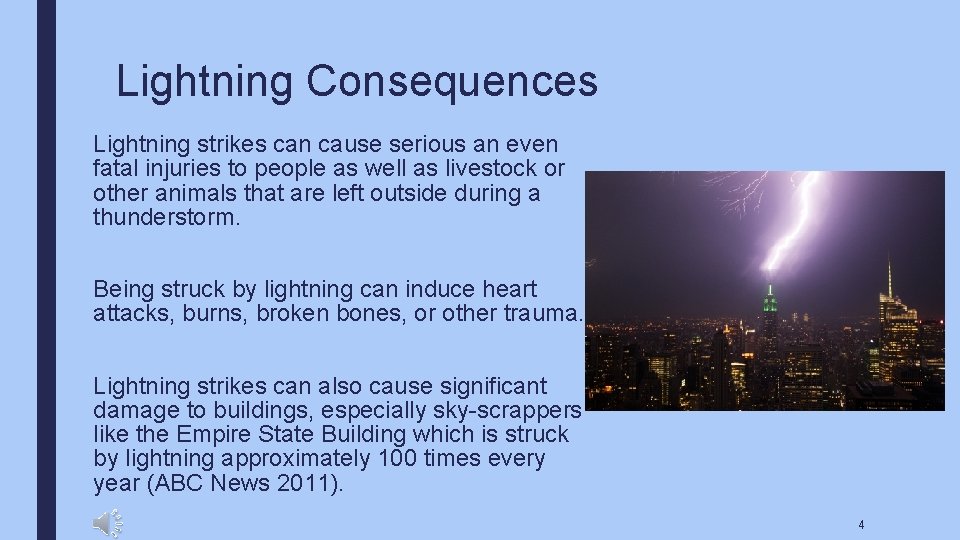 Lightning Consequences

Lightning strikes can cause serious an even fatal injuries to people as well as livestock or other animals that are left outside during a thunderstorm.

Being struck by lightning can induce heart attacks, burns, broken bones, or other trauma.

Lightning strikes can also cause significant damage to buildings, especially sky-scrappers like the Empire State Building which is struck by lightning approximately 100 times every year (ABC News 2011).

4